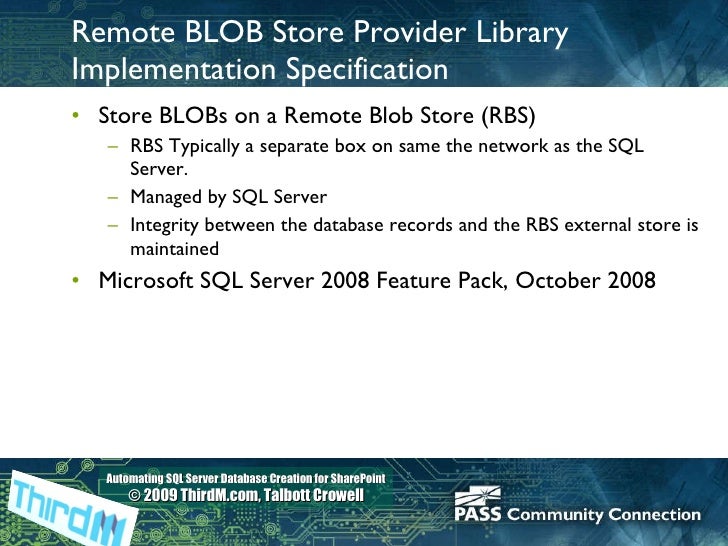 Remote BLOB Store Provider Library Implementation Specification

• Store BLOBs on a Remote Blob Store (RBS)
  – RBS Typically a separate box on same the network as the SQL Server.
  – Managed by SQL Server
  – Integrity between the database records and the RBS external store is maintained
• Microsoft SQL Server 2008 Feature Pack, October 2008

ThirdM

Automating SQL Server Database Creation for SharePoint
© 2009 ThirdM.com, Talbott Crowell

PASS Community Connection